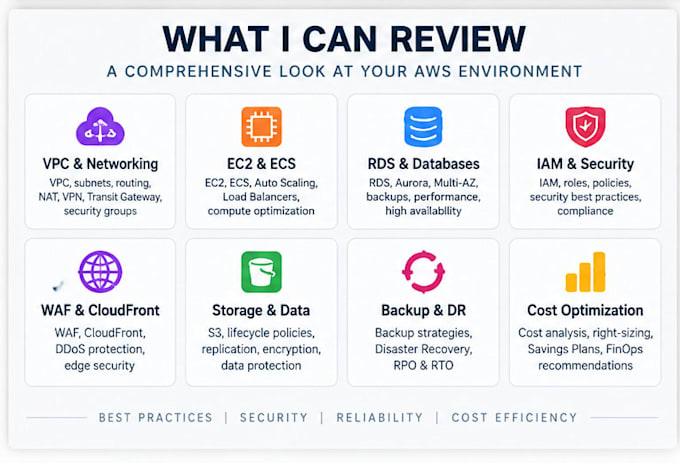 WHAT I CAN REVIEW

A COMPREHENSIVE LOOK AT YOUR AWS ENVIRONMENT

VPC & Networking
VPC, subnets, routing, NAT, VPN, Transit Gateway, security groups

EC2 & ECS
EC2, ECS, Auto Scaling, Load Balancers, compute optimization

RDS & Databases
RDS, Aurora, Multi-AZ, backups, performance, high availablity

IAM & Security
IAM, roles, policies, security best practices, compliance

WAF & CloudFront
WAF, CloudFront, DDoS protection, edge security

Storage & Data
S3, lifecycle policies, replication, encryption, data protection

Backup & DR
Backup strategies, Disaster Recovery, RPO & RTO

Cost Optimization
Cost analysis, right-sizing, Savings Plans, FinOps recommendations

BEST PRACTICES | SECURITY | RELIABILITY | COST EFFICIENCY